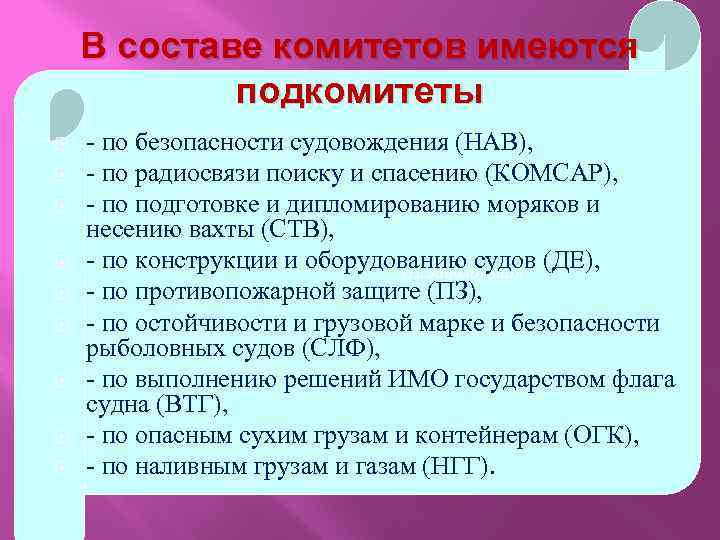 В составе комитетов имеются подкомитеты

- по безопасности судовождения (НАВ),
- по радиосвязи поиску и спасению (КОМСАР),
- по подготовке и дипломированию моряков и несению вахты (СТВ),
- по конструкции и оборудованию судов (ДЕ),
- по противопожарной защите (ПЗ),
- по остойчивости и грузовой марке и безопасности рыболовных судов (СЛФ),
- по выполнению решений ИМО государством флага судна (ВТГ),
- по опасным сухим грузам и контейнерам (ОГК),
- по наливным грузам и газам (НГГ).